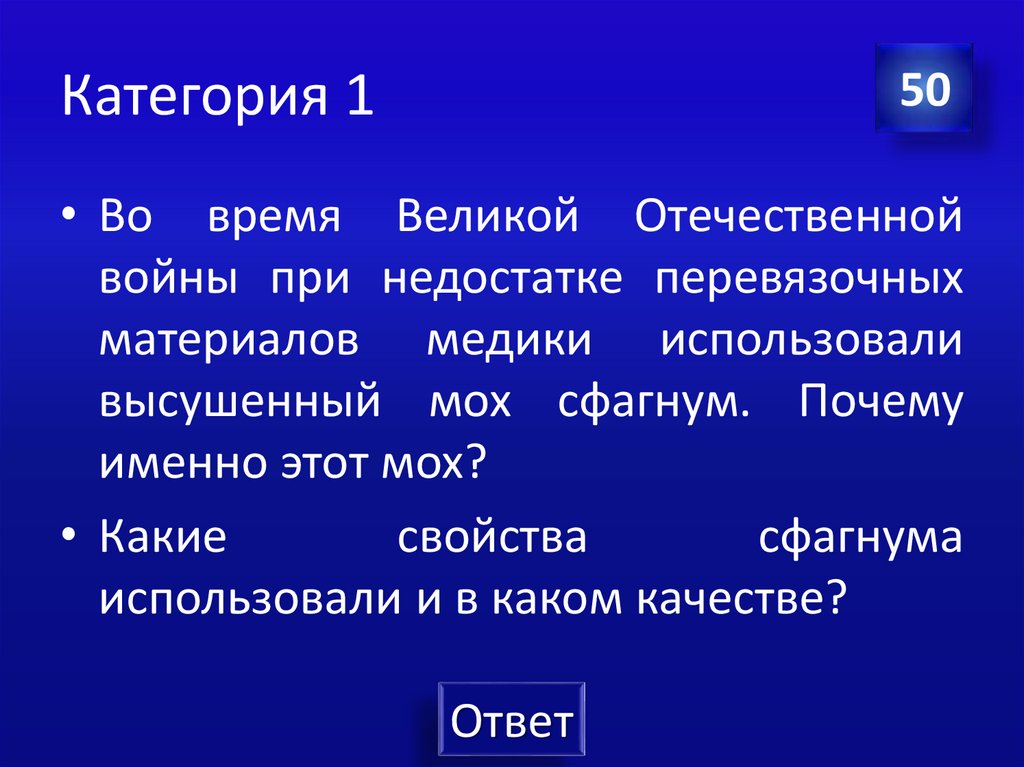 Категория 1

50

• Во время Великой Отечественной войны при недостатке перевязочных материалов медики использовали высушенный мох сфагнум. Почему именно этот мох?

• Какие свойства сфагнума использовали и в каком качестве?

Ответ